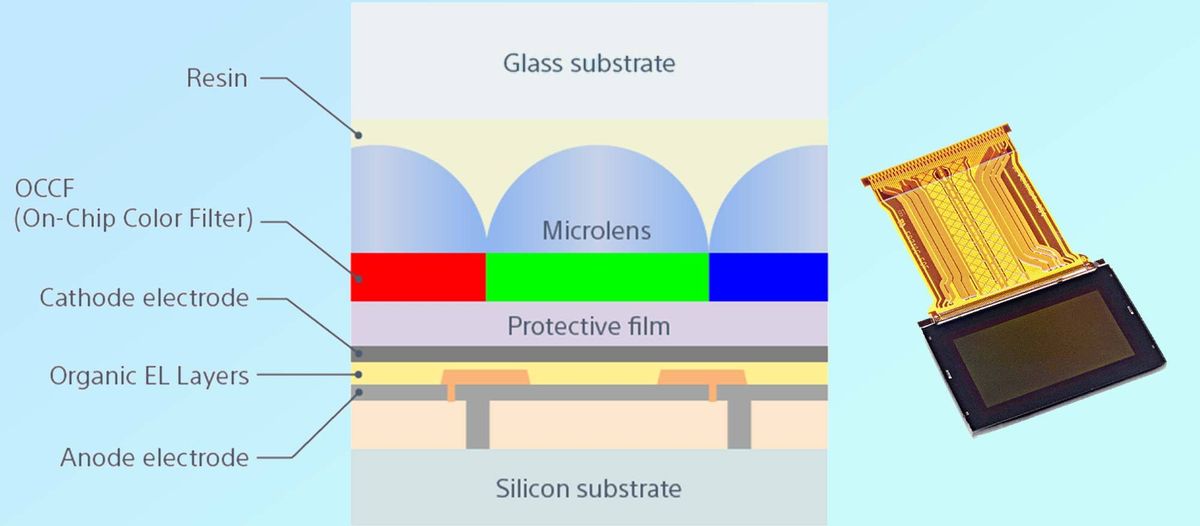 Resin
OCCF
(On-Chip Color Filter)
Cathode electrode
Organic EL Layers
Anode electrode

Glass substrate
Microlens
Protective film
Silicon substrate